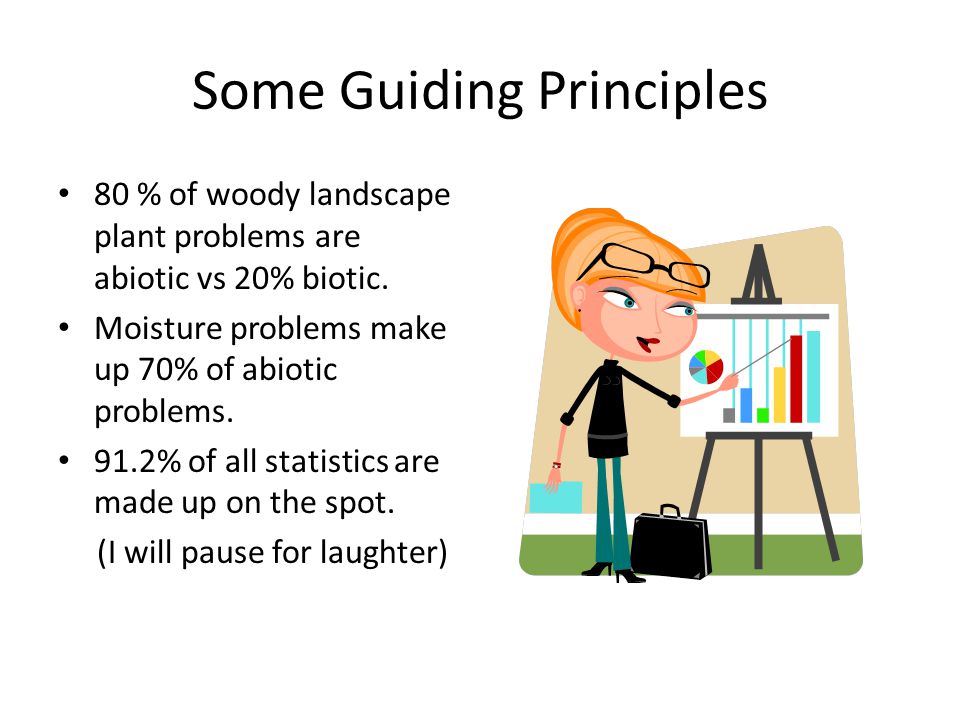 Some Guiding Principles

• 80 % of woody landscape plant problems are abiotic vs 20% biotic.
• Moisture problems make up 70% of abiotic problems.
• 91.2% of all statistics are made up on the spot.

(I will pause for laughter)